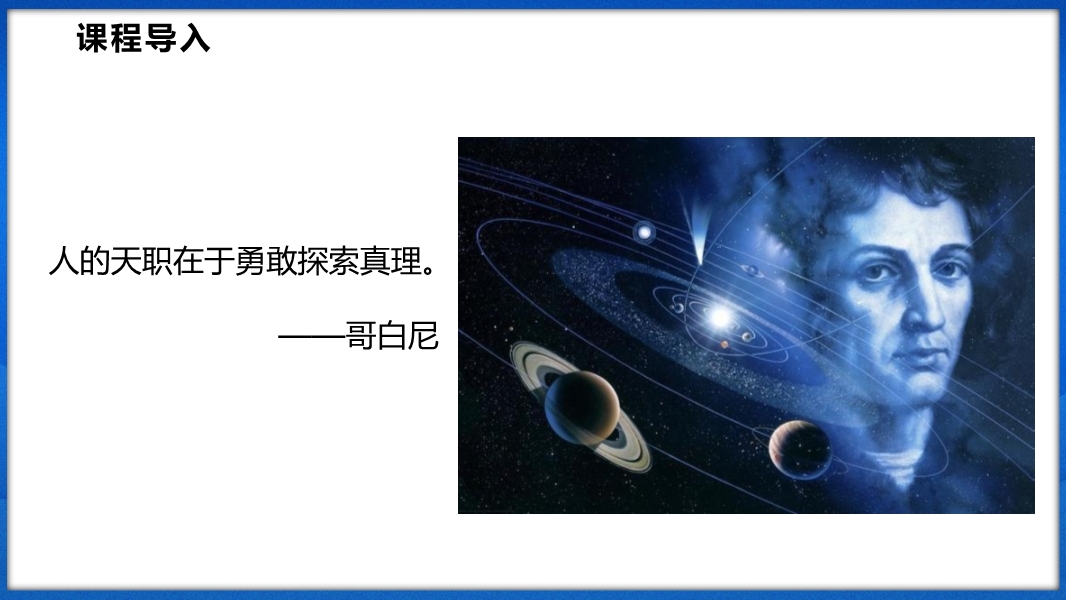 课程导入

人的天职在于勇敢探索真理。

——哥白尼